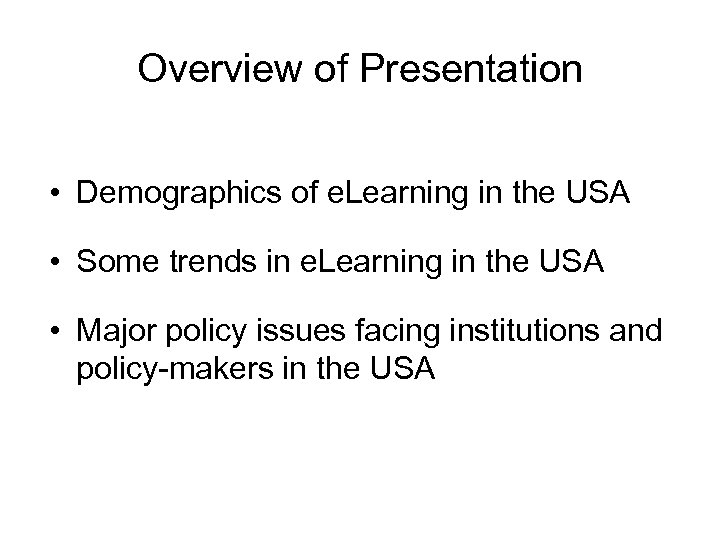 Overview of Presentation

• Demographics of eLearning in the USA

• Some trends in eLearning in the USA

• Major policy issues facing institutions and policy-makers in the USA